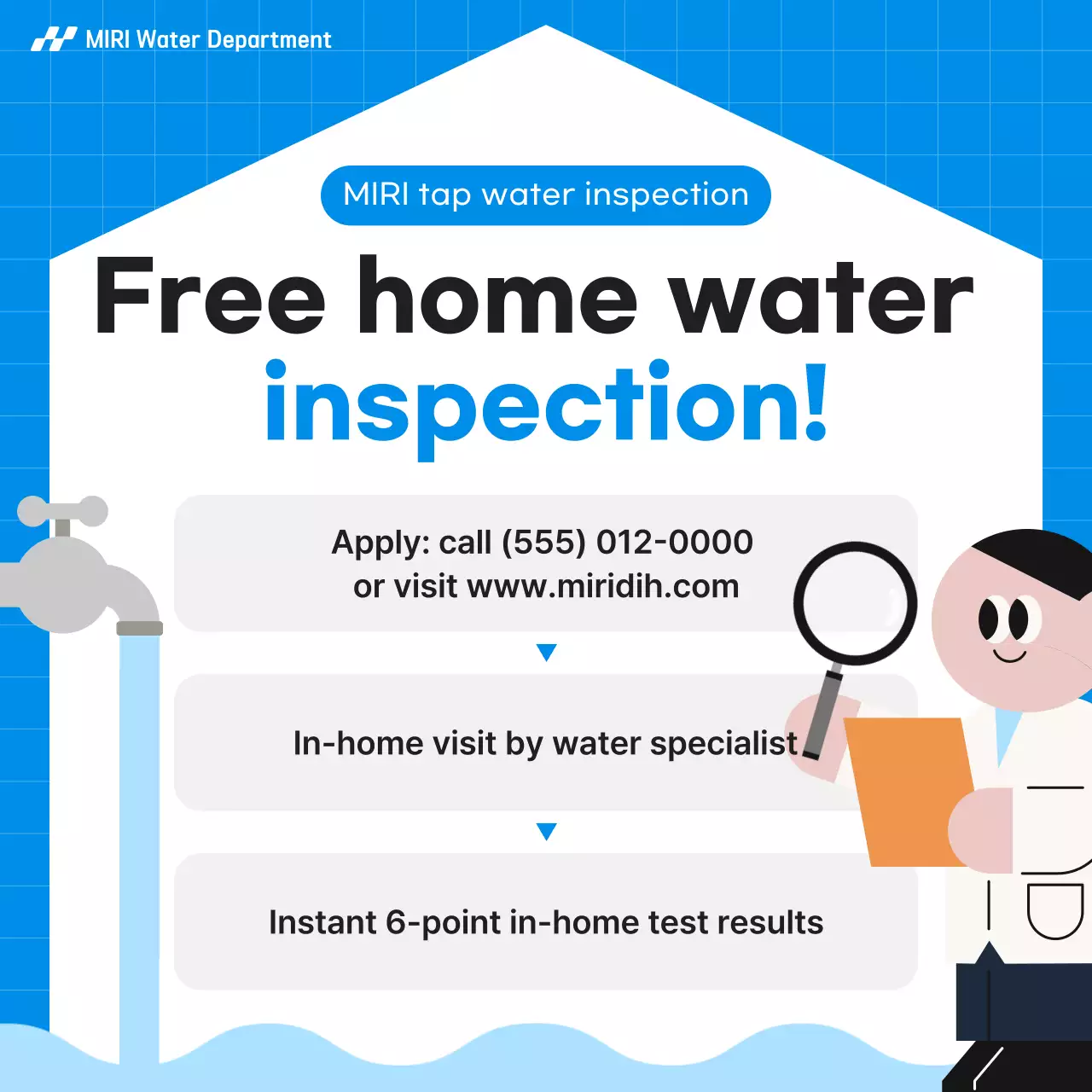 MIRI Water Department

MIRI tap water inspection

Free home water inspection!

Apply: call (555) 012-0000 or visit www.miridih.com

In-home visit by water specialist

Instant 6-point in-home test results